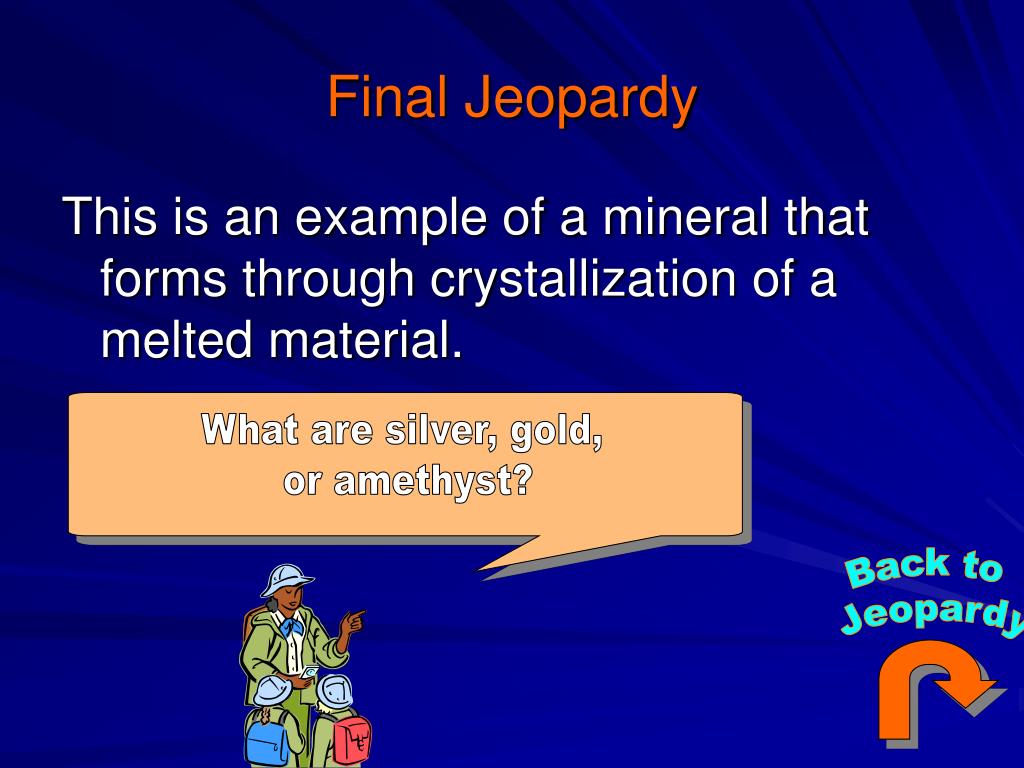 Final Jeopardy

This is an example of a mineral that forms through crystallization of a melted material.

What are silver, gold, or amethyst?

Back to Jeopardy